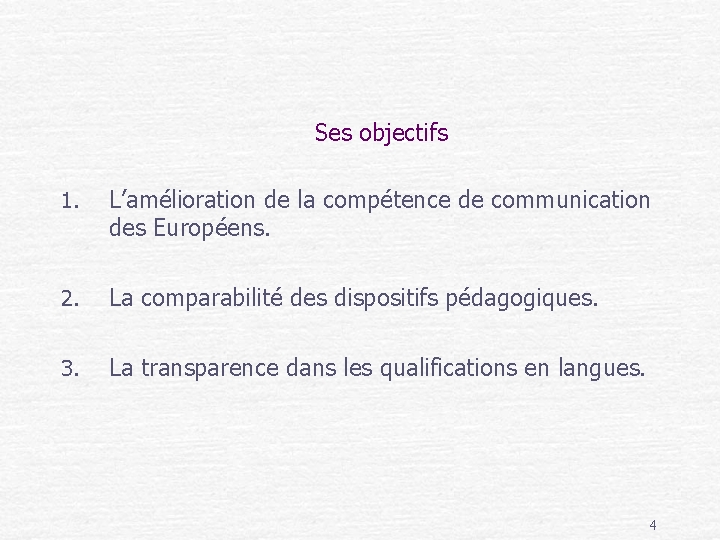 Ses objectifs

1. L’amélioration de la compétence de communication des Européens.

2. La comparabilité des dispositifs pédagogiques.

3. La transparence dans les qualifications en langues.

4